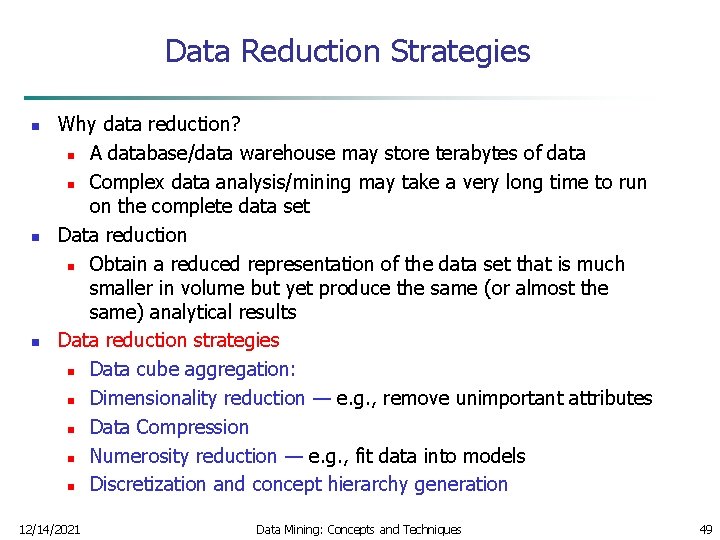 Data Reduction Strategies

- Why data reduction?
  - A database/data warehouse may store terabytes of data
  - Complex data analysis/mining may take a very long time to run on the complete data set
- Data reduction
  - Obtain a reduced representation of the data set that is much smaller in volume but yet produce the same (or almost the same) analytical results
- Data reduction strategies
  - Data cube aggregation:
  - Dimensionality reduction — e.g., remove unimportant attributes
  - Data Compression
  - Numerosity reduction — e.g., fit data into models
  - Discretization and concept hierarchy generation

12/14/2021 Data Mining: Concepts and Techniques 49